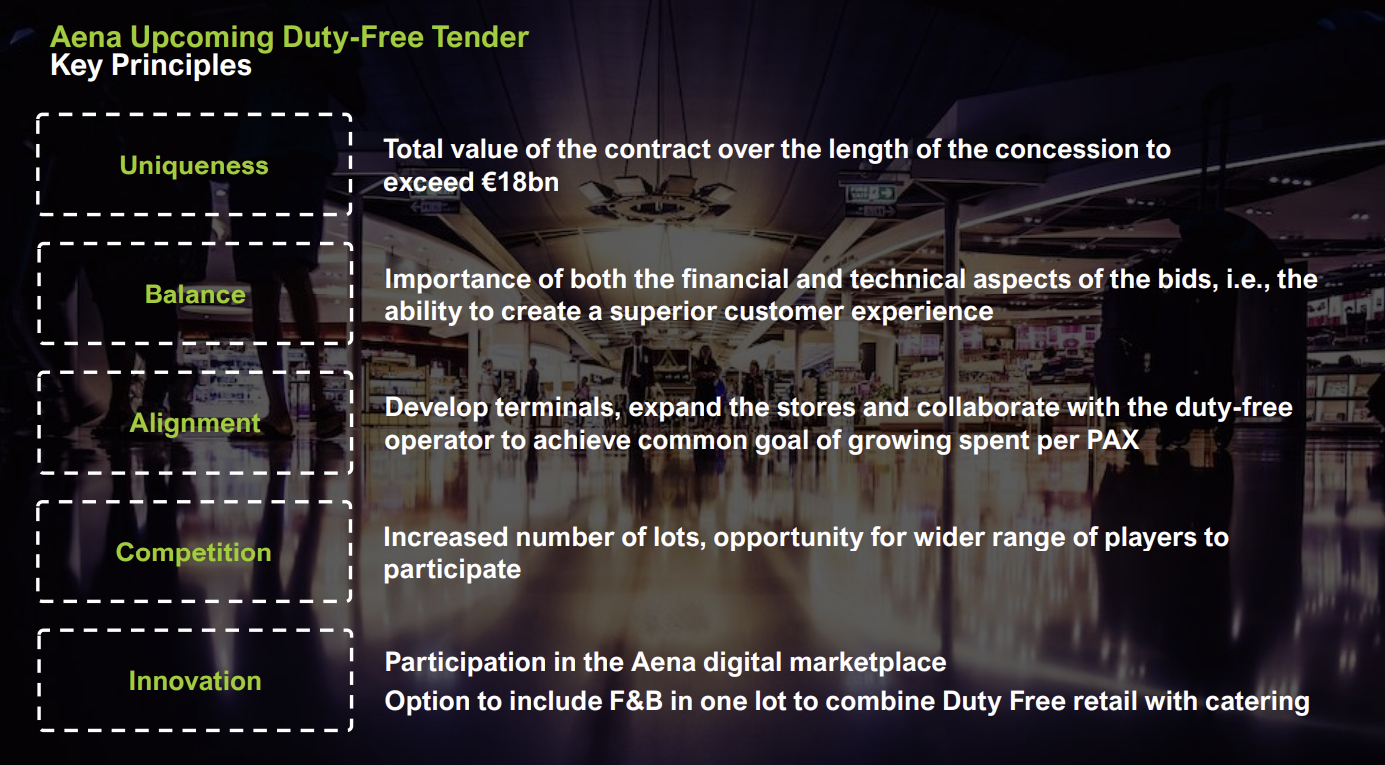 Aena Upcoming Duty-Free Tender
Key Principles

Uniqueness

Total value of the contract over the length of the concession to exceed €18bn

Balance

Importance of both the financial and technical aspects of the bids, i.e., the ability to create a superior customer experience

Alignment

Develop terminals, expand the stores and collaborate with the duty-free operator to achieve common goal of growing spent per PAX

Competition

Increased number of lots, opportunity for wider range of players to participate

Innovation

Participation in the Aena digital marketplace

Option to include F&B in one lot to combine Duty Free retail with catering